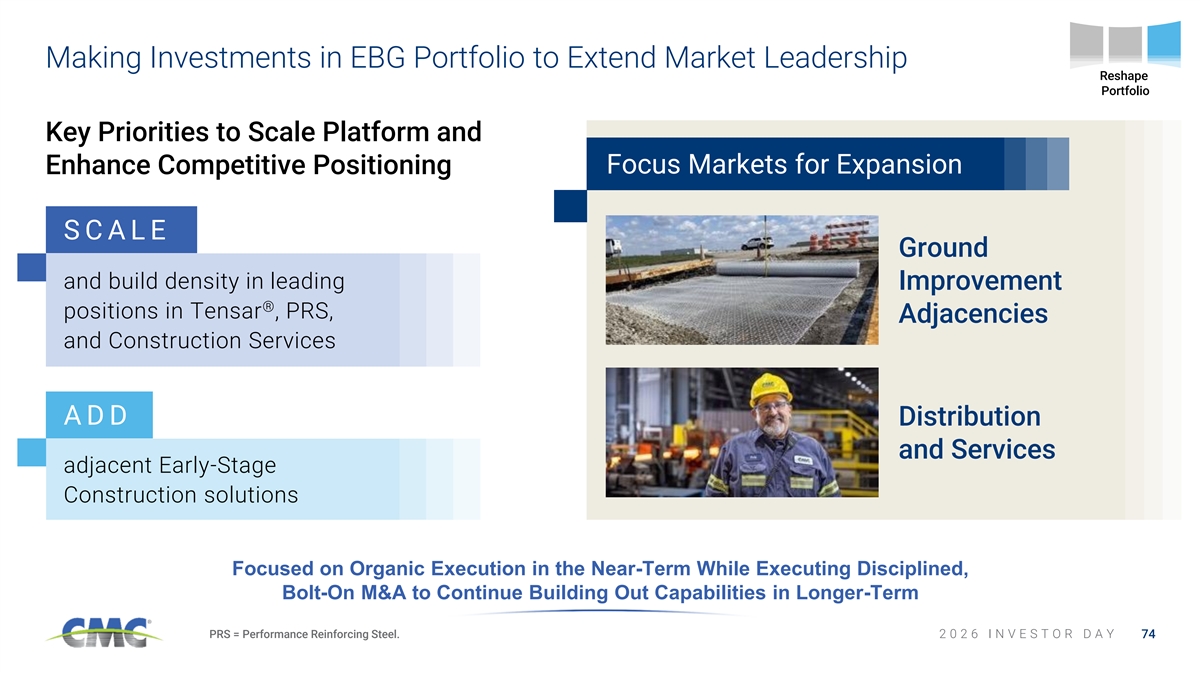 Making Investments in EBG Portfolio to Extend Market Leadership

Reshape Portfolio

Key Priorities to Scale Platform and Enhance Competitive Positioning

SCALE

and build density in leading positions in Tensar®, PRS, and Construction Services

ADD

adjacent Early-Stage Construction solutions

Focus Markets for Expansion

Ground Improvement Adjacencies

Distribution and Services

Focused on Organic Execution in the Near-Term While Executing Disciplined, Bolt-On M&A to Continue Building Out Capabilities in Longer-Term

CMC

PRS = Performance Reinforcing Steel.

2026 INVESTOR DAY 74